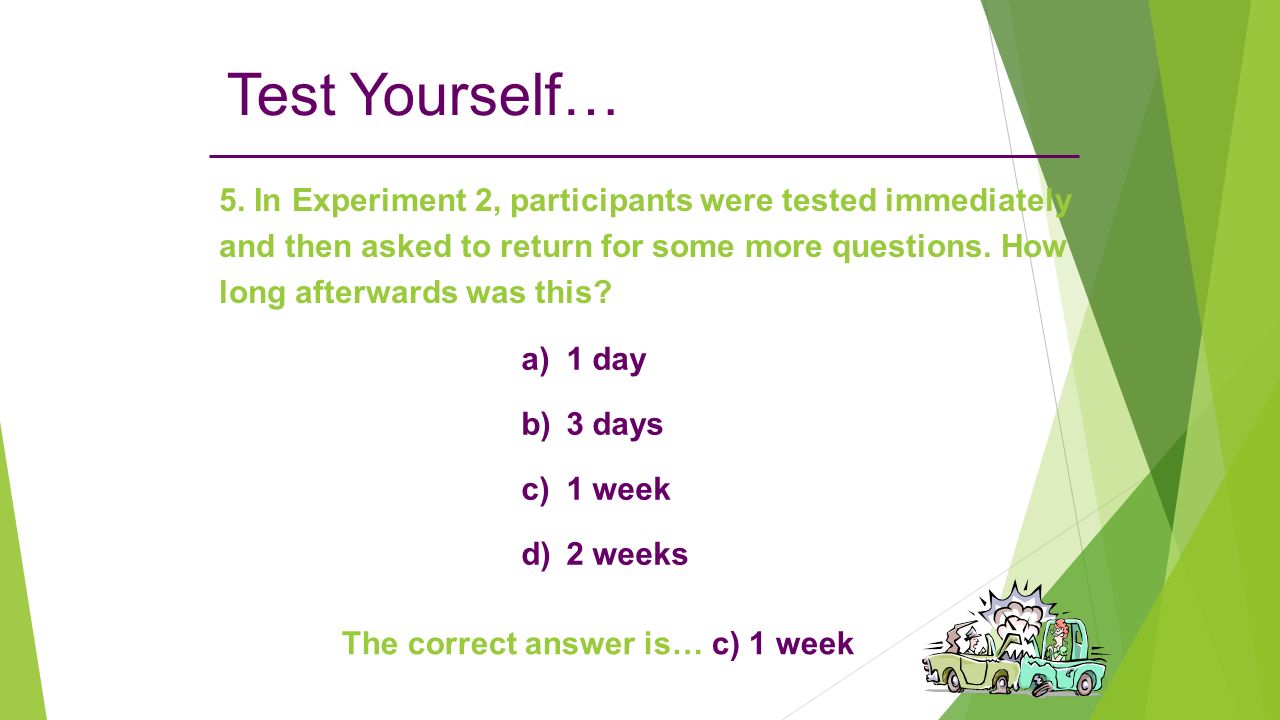 Test Yourself…

5. In Experiment 2, participants were tested immediately and then asked to return for some more questions. How long afterwards was this?

a) 1 day

b) 3 days

c) 1 week

d) 2 weeks

The correct answer is… c) 1 week